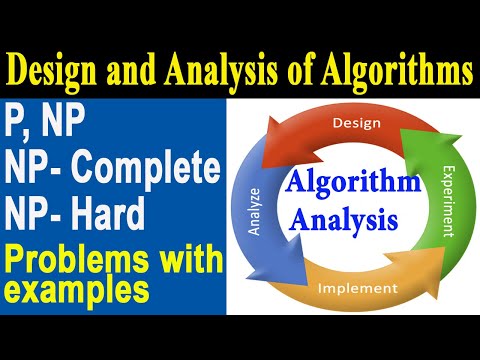 Design and Analysis of Algorithms

P, NP
NP- Complete
NP- Hard
Problems with examples

Design
Experiment
Implement
Analyze
Algorithm Analysis